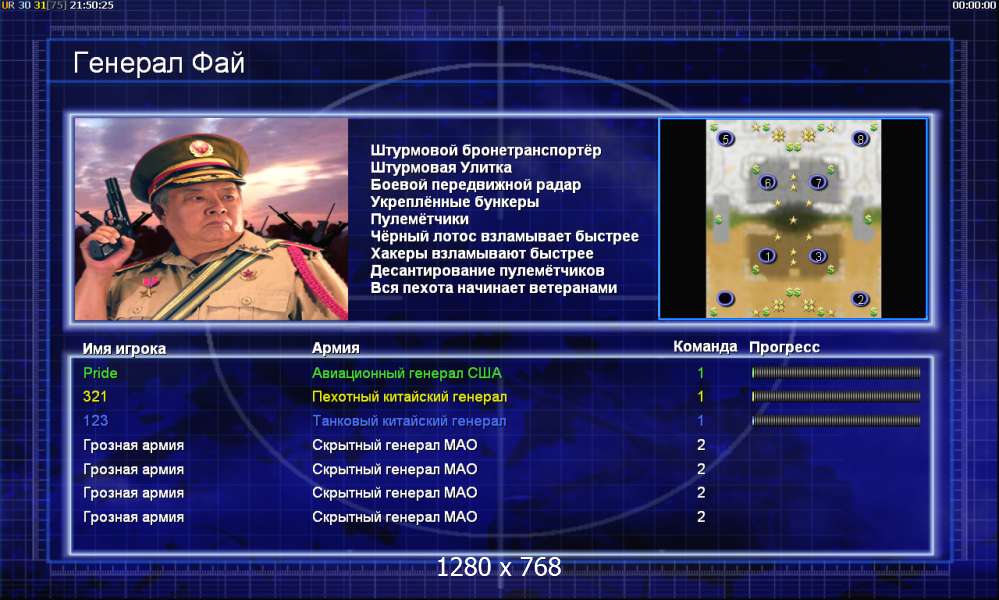 UR 30 31[75] 21:50:25

00:00:00

Генерал Фай

Штурмовой бронетранспортёр
Штурмовая Улитка
Боевой передвижной радар
Укреплённые бункеры
Пулемётчики
Чёрный лотос взламывает быстрее
Хакеры взламывают быстрее
Десантирование пулемётчиков
Вся пехота начинает ветеранами

5
8
6
7
1
3
2

| Имя игрока | Армия | Команда | Прогресс |
|---|---|---|---|
| Pride | Авиационный генерал США | 1 | |
| 321 | Пехотный китайский генерал | 1 | |
| 123 | Танковый китайский генерал | 1 | |
| Грозная армия | Скрытный генерал МАО | 2 | |
| Грозная армия | Скрытный генерал МАО | 2 | |
| Грозная армия | Скрытный генерал МАО | 2 | |
| Грозная армия | Скрытный генерал МАО | 2 | |

1280 x 768